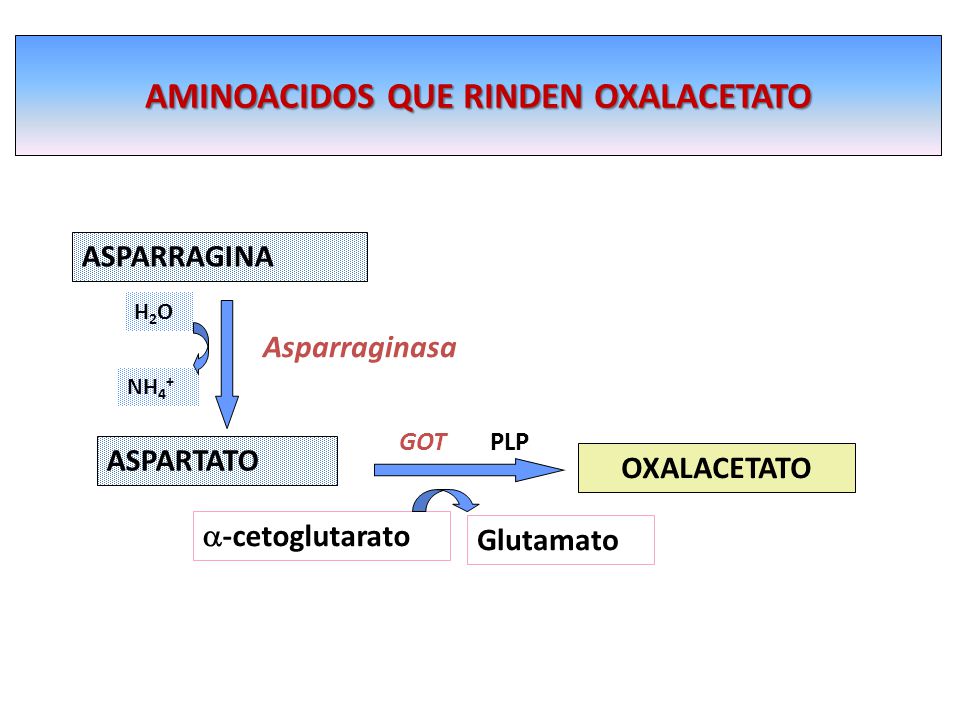 AMINOACIDOS QUE RINDEN OXALACETATO

ASPARRAGINA

$H_2O$

Asparraginasa

$NH_4^+$

ASPARTATO

GOT PLP

OXALACETATO

$\alpha$-cetoglutarato

Glutamato